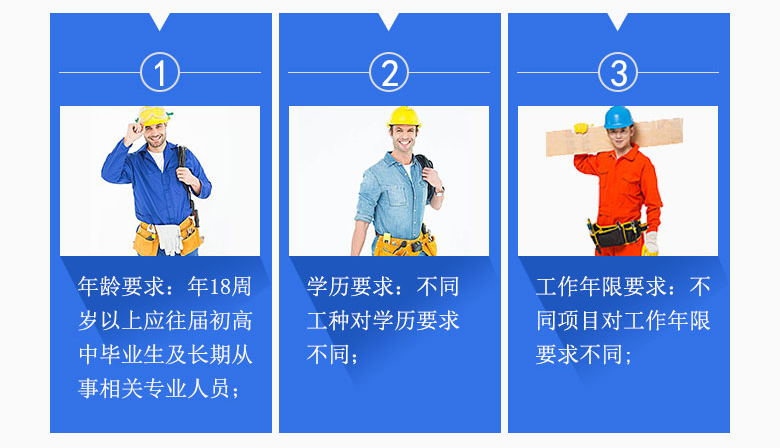 ①

年龄要求：年18周岁以上应往届初高中毕业生及长期从事相关专业人员；

②

学历要求：不同工种对学历要求不同；

③

工作年限要求：不同项目对工作年限要求不同；